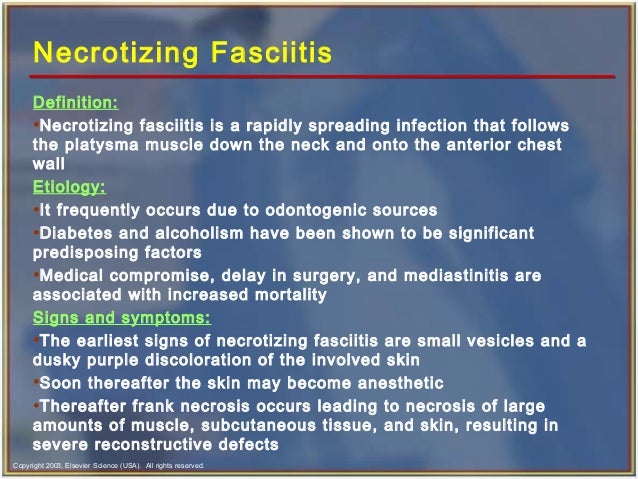 Necrotizing Fasciitis

Definition:

•Necrotizing fasciitis is a rapidly spreading infection that follows the platysma muscle down the neck and onto the anterior chest wall

Etiology:

•It frequently occurs due to odontogenic sources

•Diabetes and alcoholism have been shown to be significant predisposing factors

•Medical compromise, delay in surgery, and mediastinitis are associated with increased mortality

Signs and symptoms:

•The earliest signs of necrotizing fasciitis are small vesicles and a dusky purple discoloration of the involved skin

•Soon thereafter the skin may become anesthetic

•Thereafter frank necrosis occurs leading to necrosis of large amounts of muscle, subcutaneous tissue, and skin, resulting in severe reconstructive defects

Copyright 2003, Elsevier Science (USA). All rights reserved.